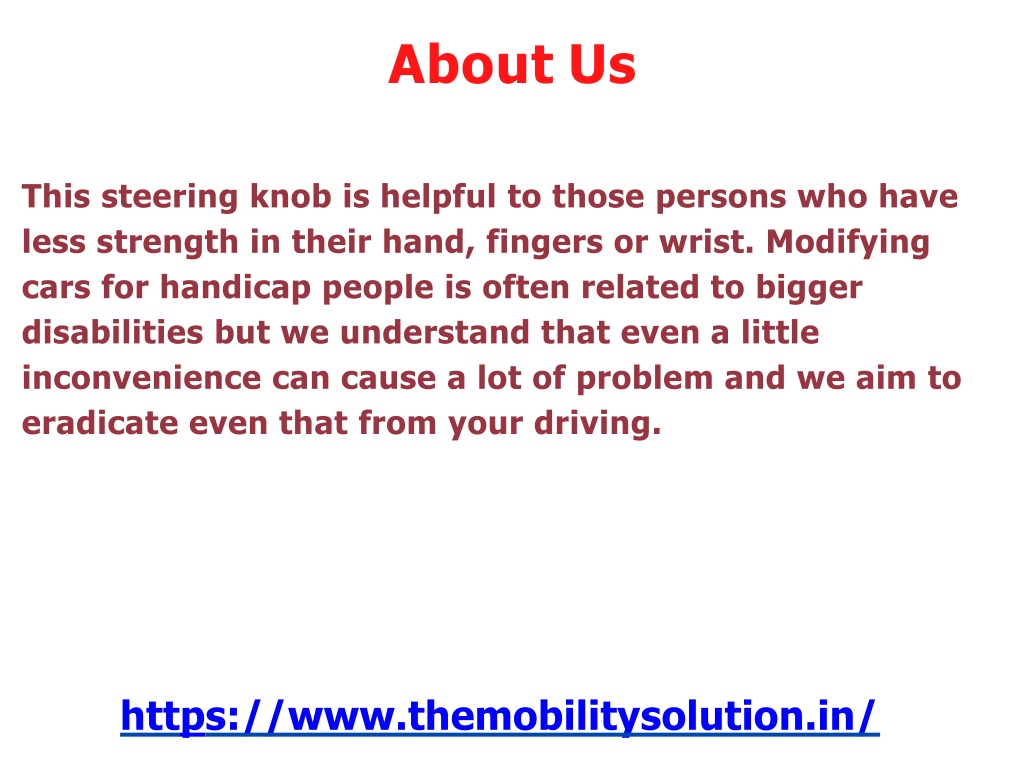 About Us

This steering knob is helpful to those persons who have less strength in their hand, fingers or wrist. Modifying cars for handicap people is often related to bigger disabilities but we understand that even a little inconvenience can cause a lot of problem and we aim to eradicate even that from your driving.

https://www.themobilitysolution.in/